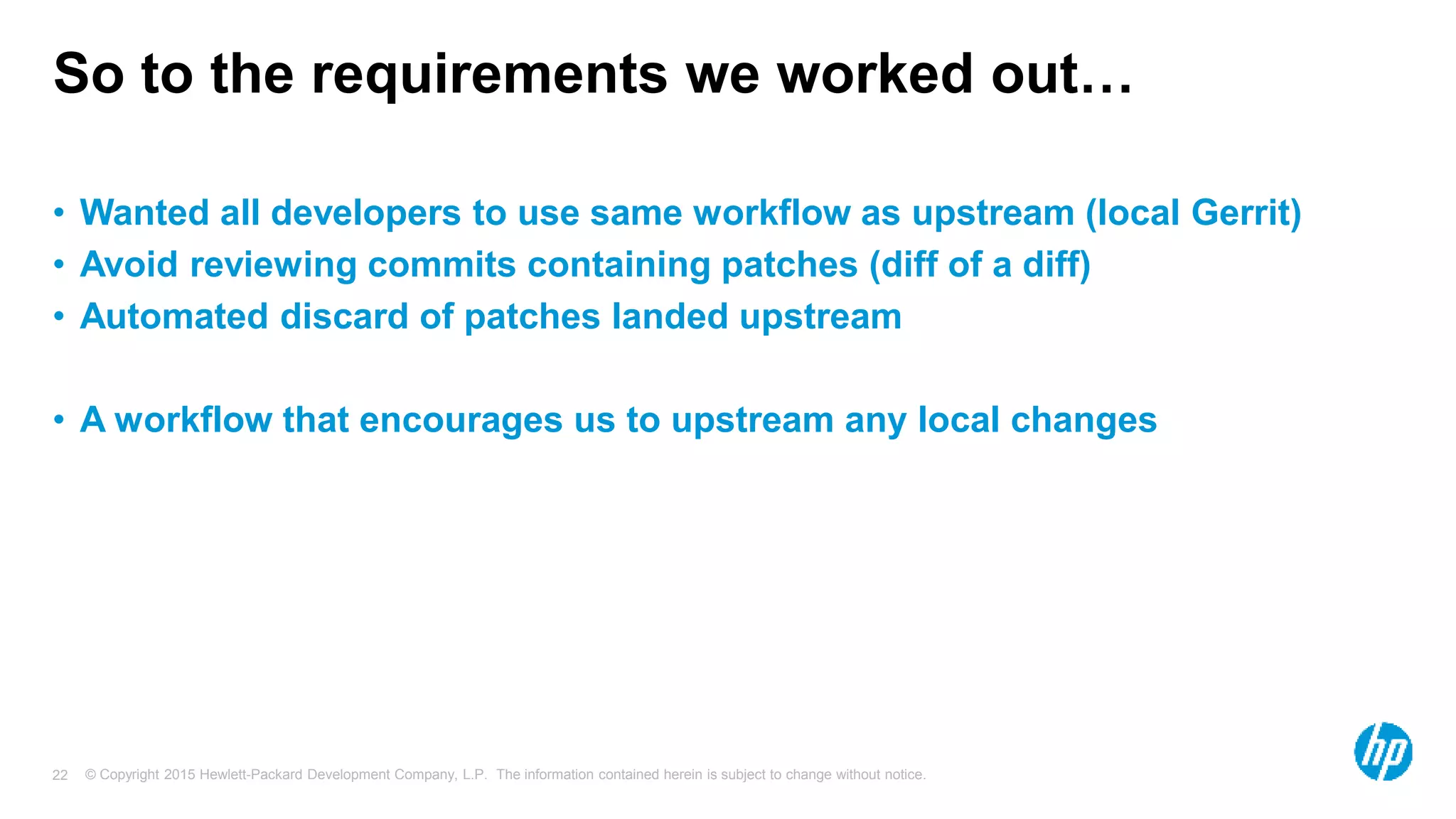 So to the requirements we worked out…

• Wanted all developers to use same workflow as upstream (local Gerrit)
• Avoid reviewing commits containing patches (diff of a diff)
• Automated discard of patches landed upstream

• A workflow that encourages us to upstream any local changes

22 © Copyright 2015 Hewlett-Packard Development Company, L.P. The information contained herein is subject to change without notice.

hp